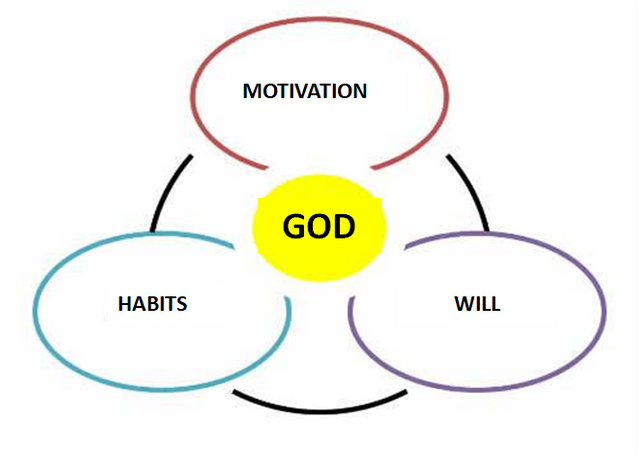 MOTIVATION

GOD

HABITS

WILL